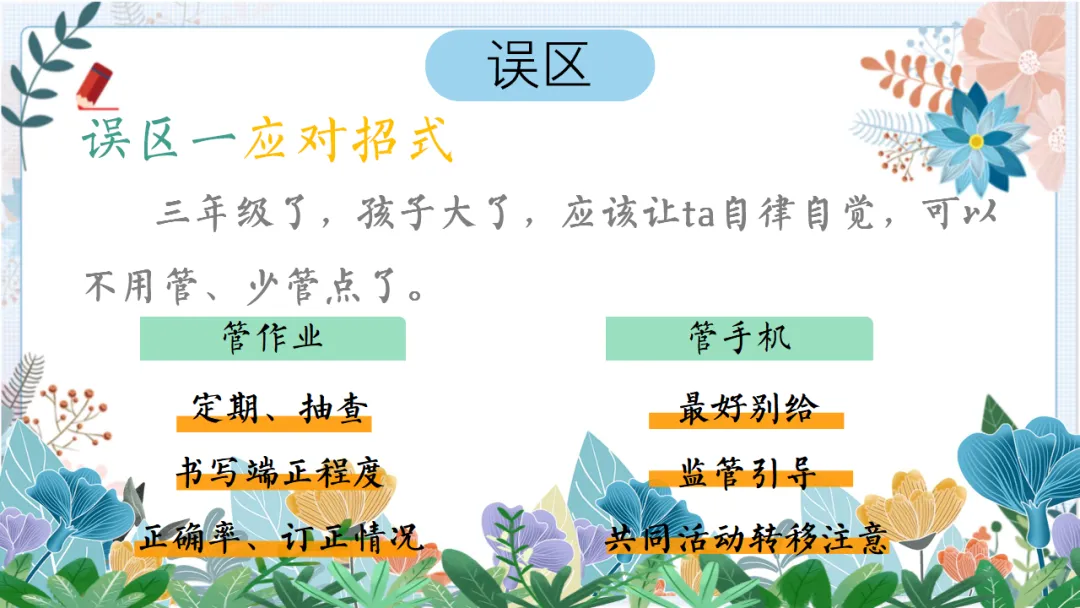 误区

误区一应对招式

三年级了，孩子大了，应该让ta自律自觉，可以不用管、少管点了。

管作业

定期、抽查

书写端正程度

正确率、订正情况

管手机

最好别给

监管引导

共同活动转移注意